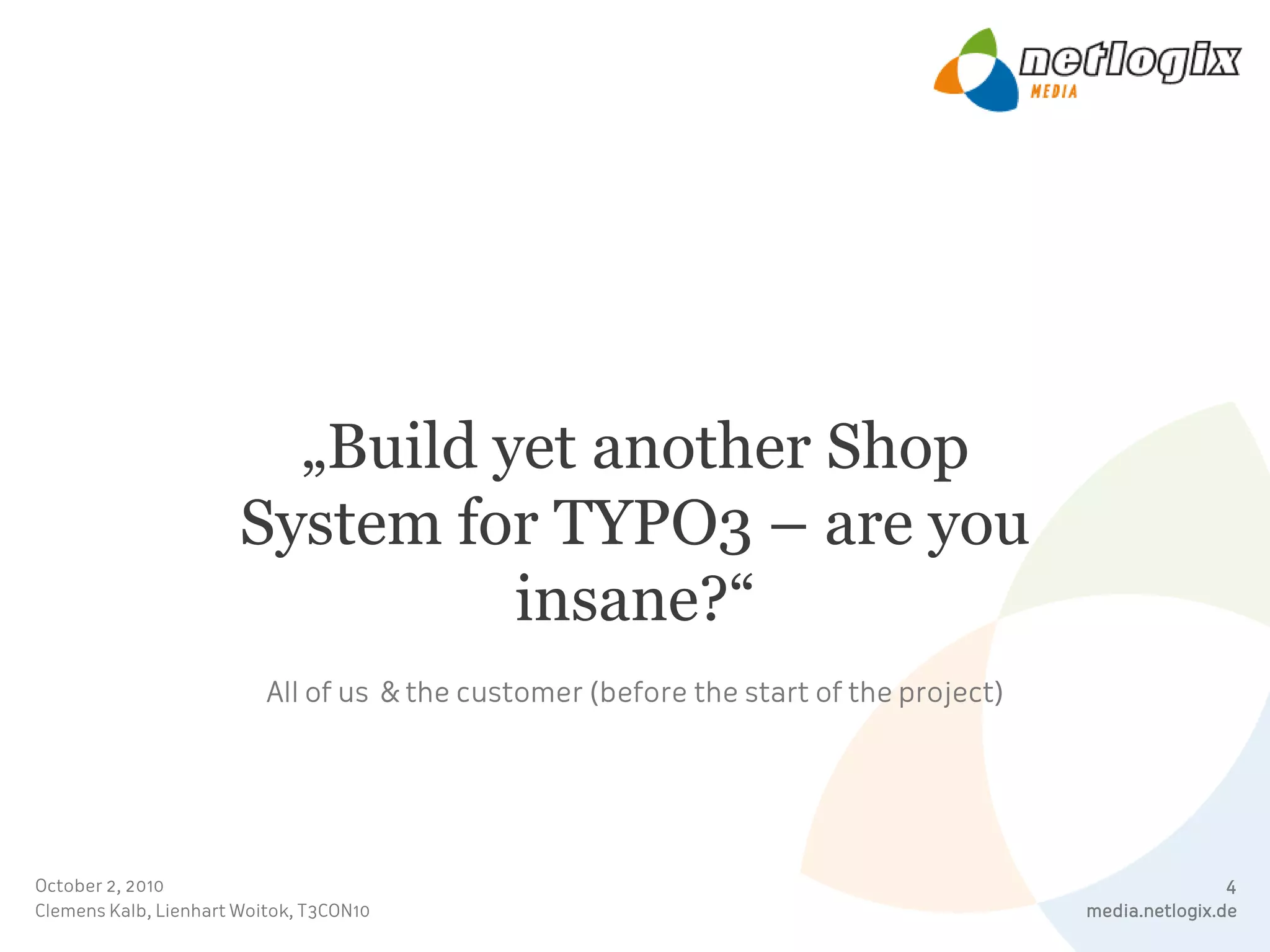 netlogix
MEDIA

„Build yet another Shop System for TYPO3 – are you insane?“

All of us & the customer (before the start of the project)

October 2, 2010
Clemens Kalb, Lienhart Woitok, T3CON10

4
media.netlogix.de